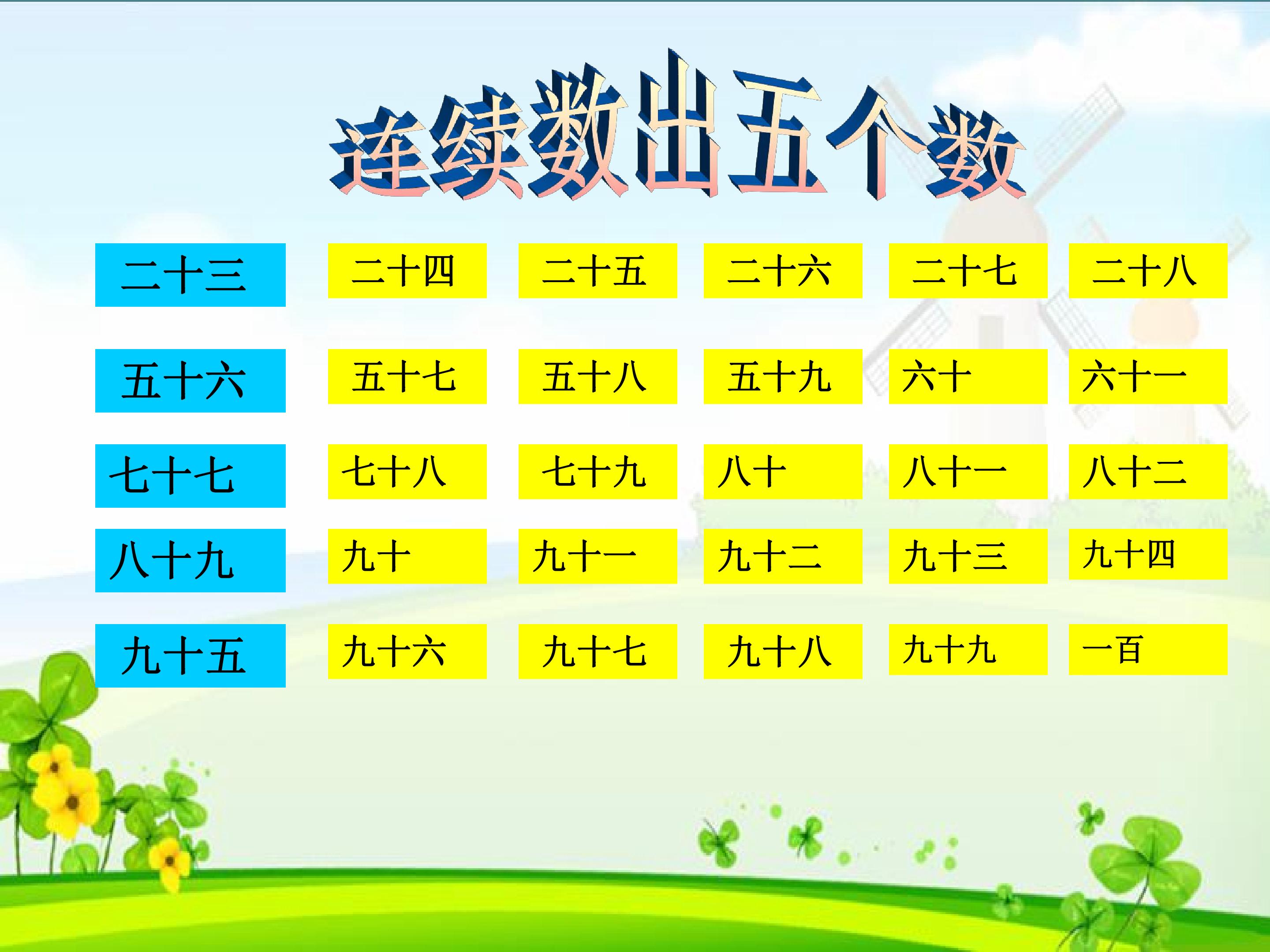 连续数出五个数

二十三 二十四 二十五 二十六 二十七 二十八

五十六 五十七 五十八 五十九 六十 六十一

七十七 七十八 七十九 八十 八十一 八十二

八十九 九十 九十一 九十二 九十三 九十四

九十五 九十六 九十七 九十八 九十九 一百